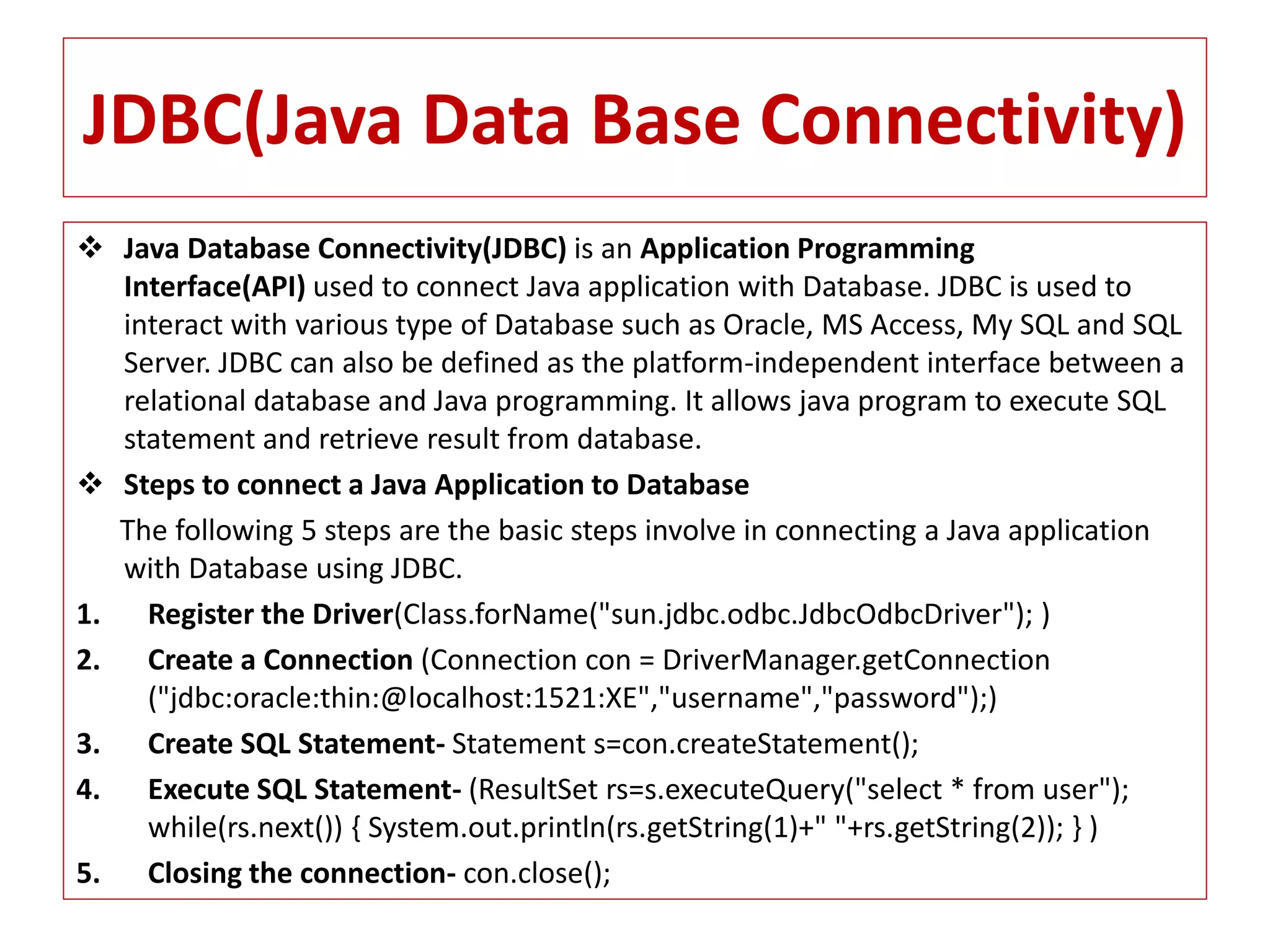 JDBC(Java Data Base Connectivity)

❖ Java Database Connectivity(JDBC) is an Application Programming Interface(API) used to connect Java application with Database. JDBC is used to interact with various type of Database such as Oracle, MS Access, My SQL and SQL Server. JDBC can also be defined as the platform-independent interface between a relational database and Java programming. It allows java program to execute SQL statement and retrieve result from database.

❖ Steps to connect a Java Application to Database

The following 5 steps are the basic steps involve in connecting a Java application with Database using JDBC.

1. Register the Driver(Class.forName("sun.jdbc.odbc.JdbcOdbcDriver"); )
2. Create a Connection (Connection con = DriverManager.getConnection ("jdbc:oracle:thin:@localhost:1521:XE","username","password");)
3. Create SQL Statement- Statement s=con.createStatement();
4. Execute SQL Statement- (ResultSet rs=s.executeQuery("select * from user"); while(rs.next()) { System.out.println(rs.getString(1)+" "+rs.getString(2)); } )
5. Closing the connection- con.close();